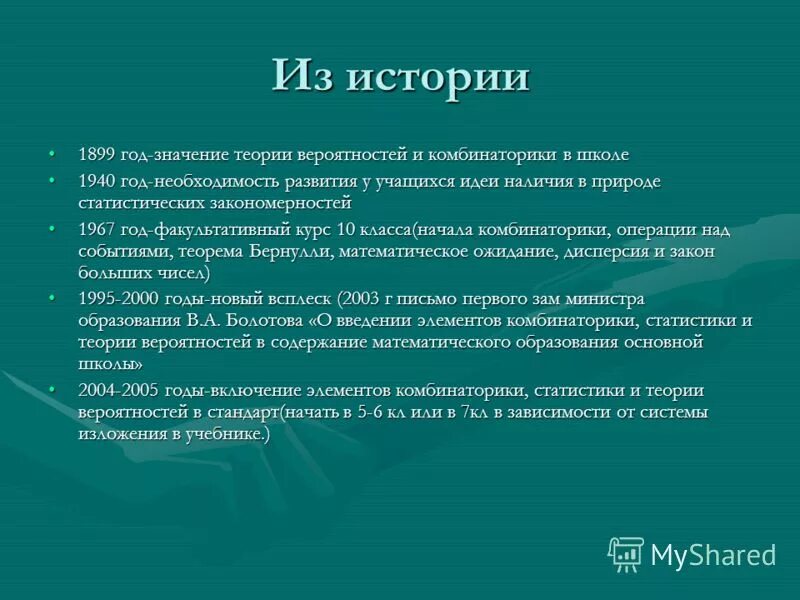 Из истории

• 1899 год-значение теории вероятностей и комбинаторики в школе
• 1940 год-необходимость развития у учащихся идеи наличия в природе статистических закономерностей
• 1967 год-факультативный курс 10 класса(начала комбинаторики, операции над событиями, теорема Бернулли, математическое ожидание, дисперсия и закон больших чисел)
• 1995-2000 годы-новый всплеск (2003 г письмо первого зам министра образования В.А. Болотова «О введении элементов комбинаторики, статистики и теории вероятностей в содержание математического образования основной школы»
• 2004-2005 годы-включение элементов комбинаторики, статистики и теории вероятностей в стандарт(начать в 5-6 кл или в 7кл в зависимости от системы изложения в учебнике.)

MyShared